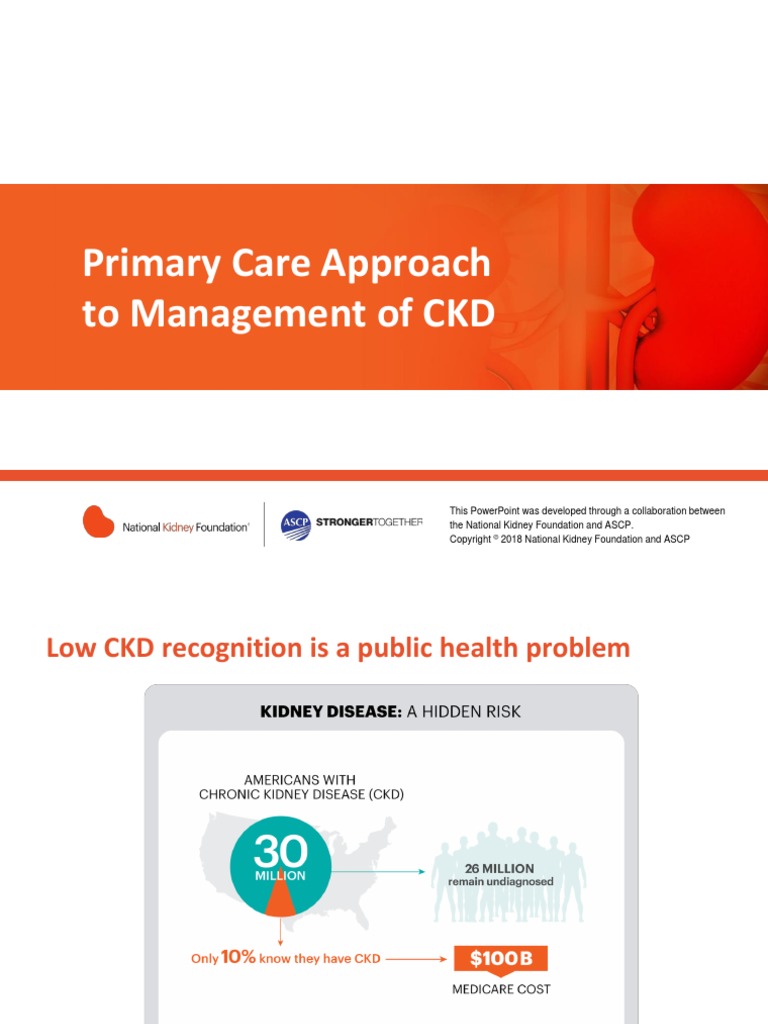 Primary Care Approach to Management of CKD

National Kidney Foundation®

ASCP STRONGERTOGETHER

This PowerPoint was developed through a collaboration between the National Kidney Foundation and ASCP.
Copyright © 2018 National Kidney Foundation and ASCP

Low CKD recognition is a public health problem

KIDNEY DISEASE: A HIDDEN RISK

AMERICANS WITH CHRONIC KIDNEY DISEASE (CKD)

30 MILLION

26 MILLION remain undiagnosed

Only 10% know they have CKD

$100B

MEDICARE COST